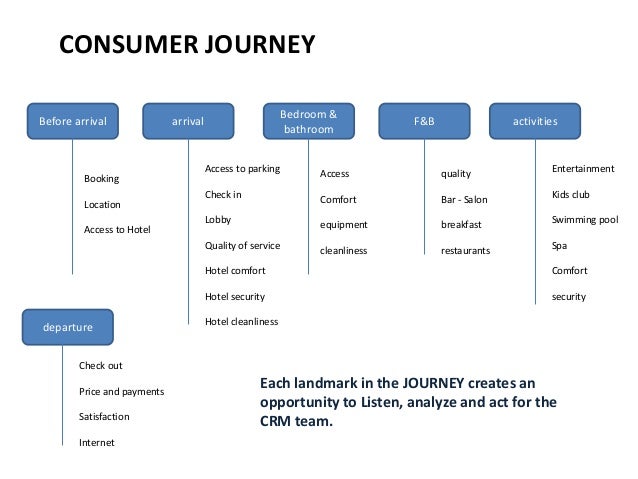 CONSUMER JOURNEY

Before arrival

Booking
Location
Access to Hotel

arrival

Access to parking
Check in
Lobby
Quality of service
Hotel comfort
Hotel security
Hotel cleanliness

Bedroom & bathroom

Access
Comfort
equipment
cleanliness

F&B

quality
Bar - Salon
breakfast
restaurants

activities

Entertainment
Kids club
Swimming pool
Spa
Comfort
security

departure

Check out
Price and payments
Satisfaction
Internet

Each landmark in the JOURNEY creates an opportunity to Listen, analyze and act for the CRM team.